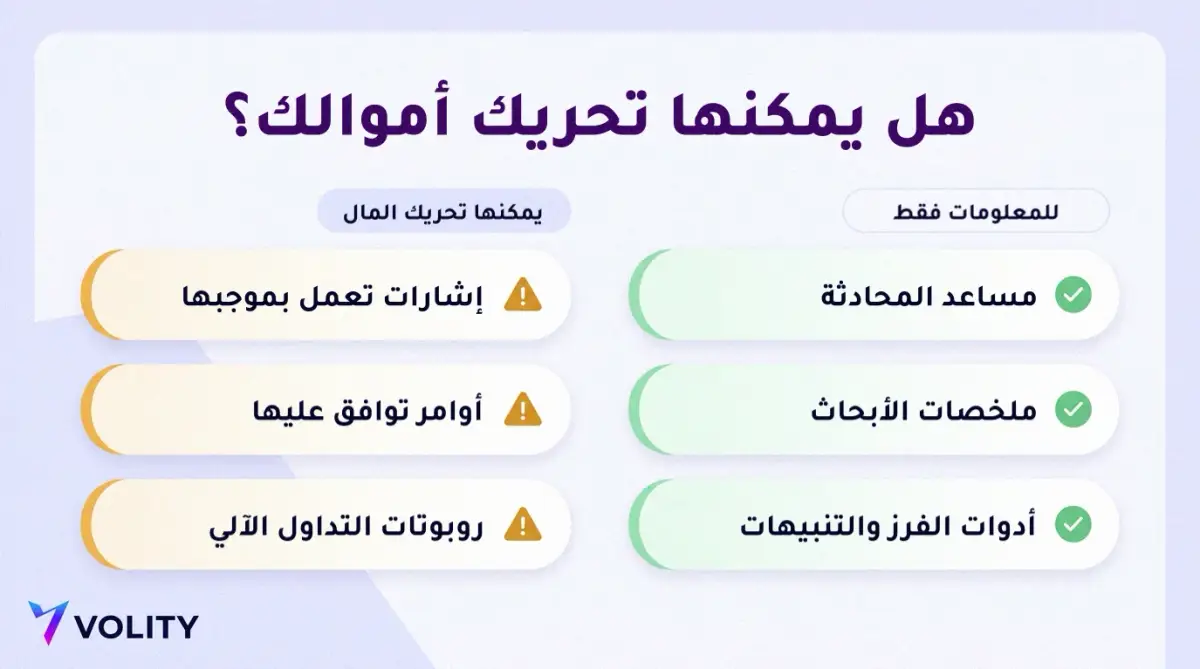 هل يمكنها تحريك أموالك؟

للمعلومات فقط

مساعد المحادثة

ملخصات الأبحاث

أدوات الفرز والتنبيهات

يمكنها تحريك المال

إشارات تعمل بموجبها

أوامر توافق عليها

روبوتات التداول الآلي

VOLITY